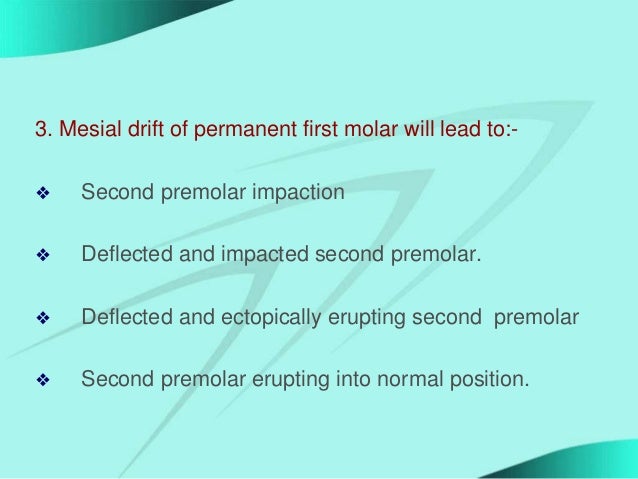 3. Mesial drift of permanent first molar will lead to:-

❖ Second premolar impaction

❖ Deflected and impacted second premolar.

❖ Deflected and ectopically erupting second premolar

❖ Second premolar erupting into normal position.